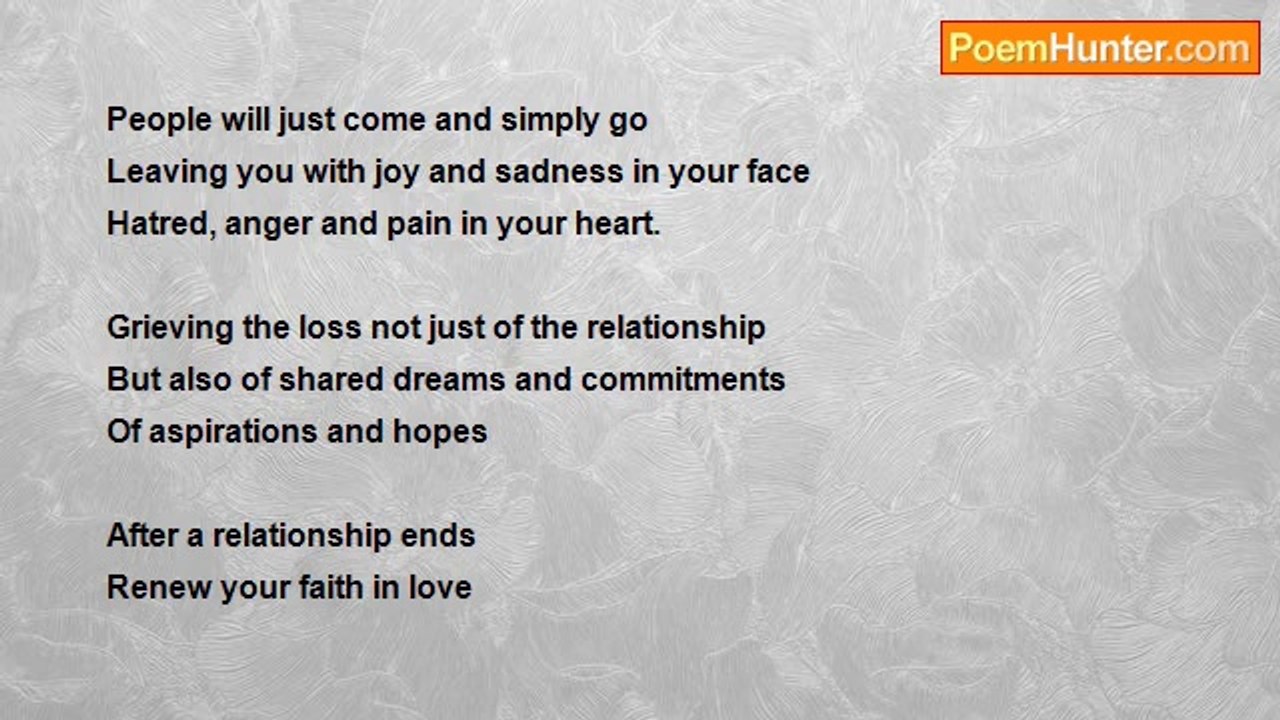 PoemHunter.com

People will just come and simply go
Leaving you with joy and sadness in your face
Hatred, anger and pain in your heart.

Grieving the loss not just of the relationship
But also of shared dreams and commitments
Of aspirations and hopes

After a relationship ends
Renew your faith in love